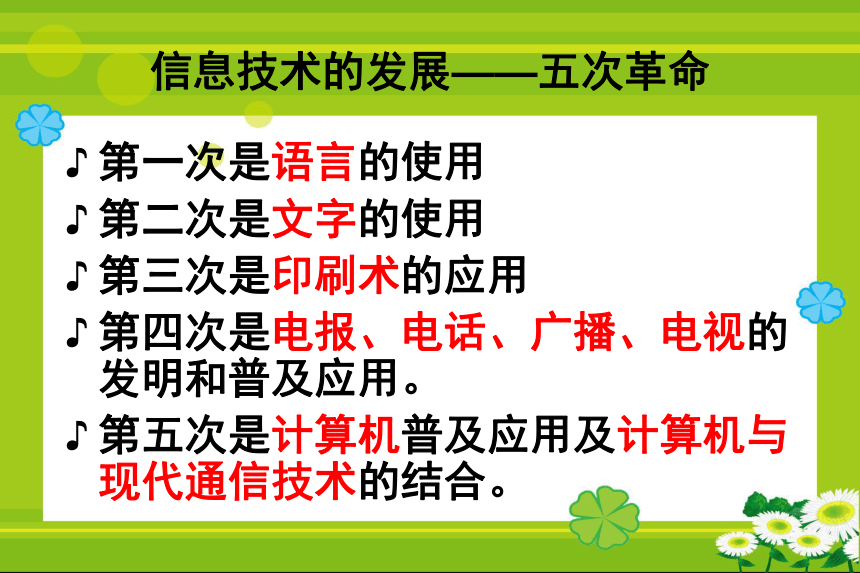 信息技术的发展——五次革命

♪ 第一次是语言的使用

♪ 第二次是文字的使用

♪ 第三次是印刷术的应用

♪ 第四次是电报、电话、广播、电视的发明和普及应用。

♪ 第五次是计算机普及应用及计算机与现代通信技术的结合。